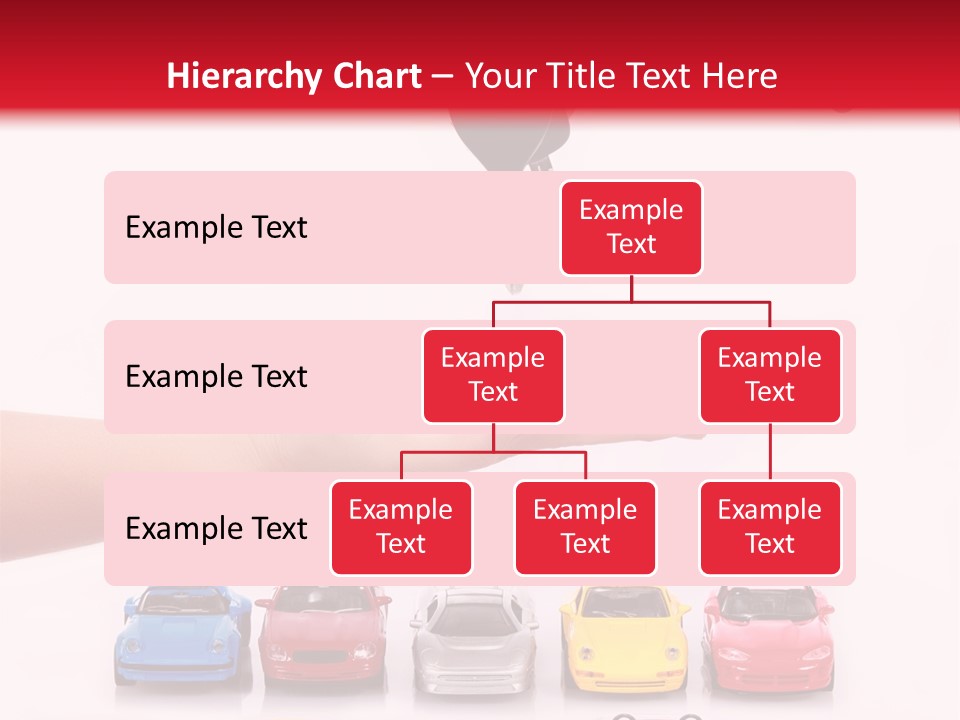 Hierarchy Chart – Your Title Text Here

Example Text

Example Text

Example Text

Example Text

Example Text

Example Text

Example Text

Example Text

Example Text